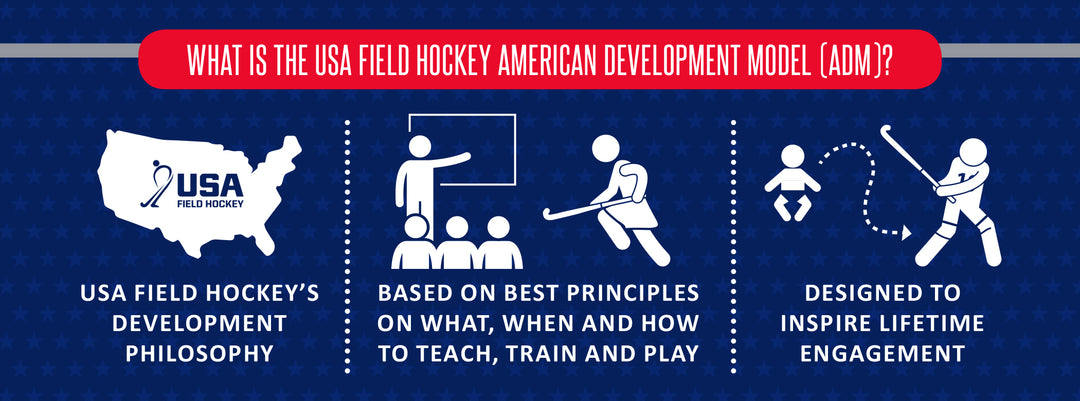 WHAT IS THE USA FIELD HOCKEY AMERICAN DEVELOPMENT MODEL (ADM)?

USA
FIELD HOCKEY

USA FIELD HOCKEY'S DEVELOPMENT PHILOSOPHY

BASED ON BEST PRINCIPLES ON WHAT, WHEN AND HOW TO TEACH, TRAIN AND PLAY

DESIGNED TO INSPIRE LIFETIME ENGAGEMENT